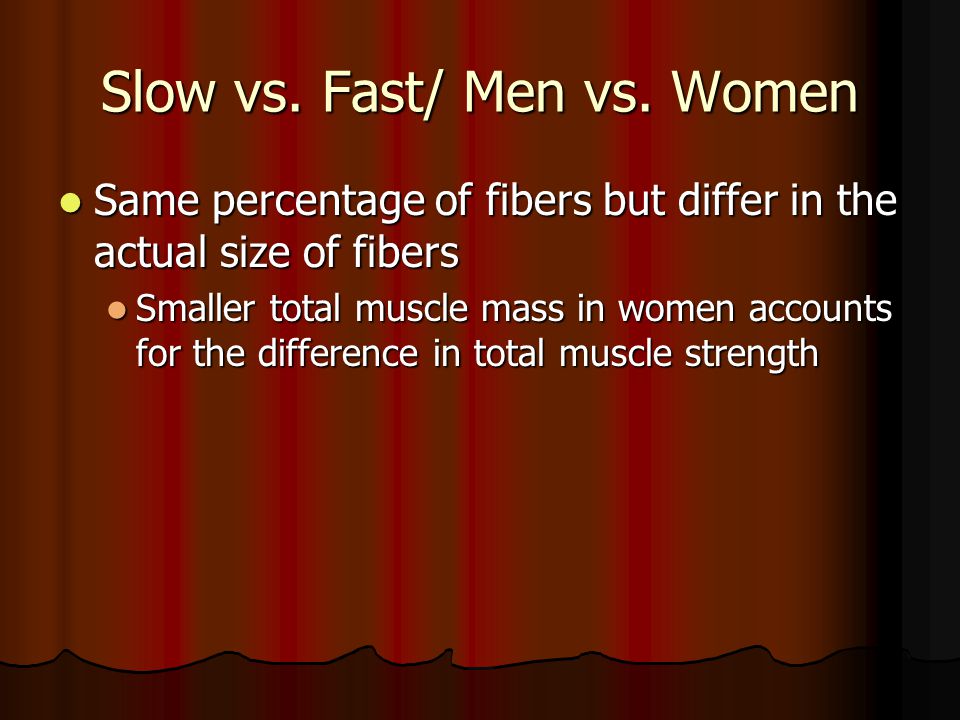 Slow vs. Fast/ Men vs. Women

Same percentage of fibers but differ in the actual size of fibers

Smaller total muscle mass in women accounts for the difference in total muscle strength